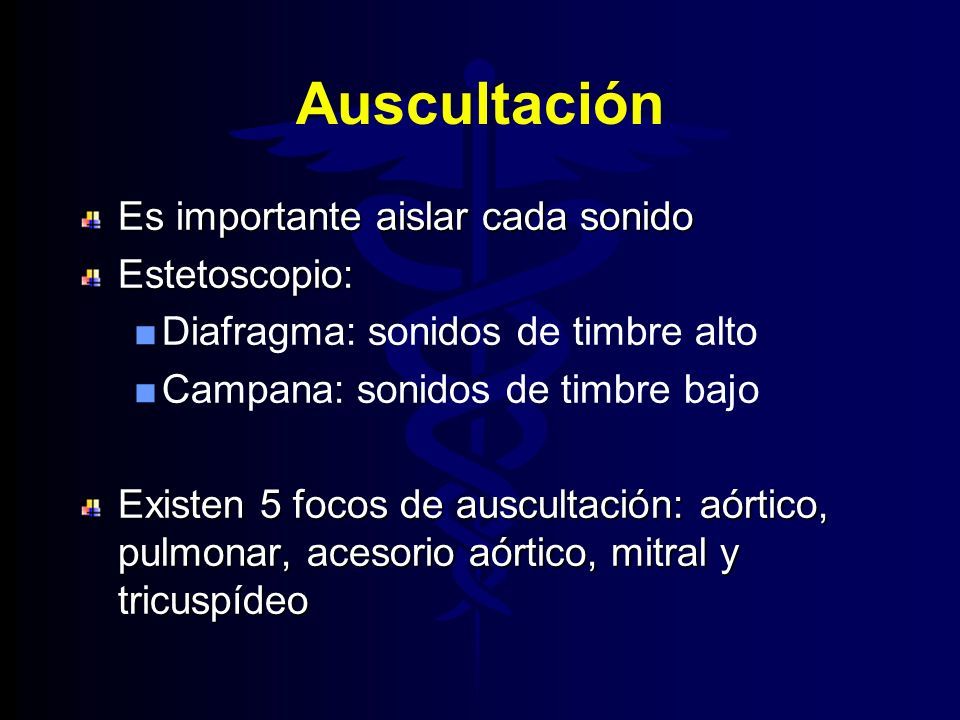 Auscultación

Es importante aislar cada sonido

Estetoscopio:

Diafragma: sonidos de timbre alto

Campana: sonidos de timbre bajo

Existen 5 focos de auscultación: aórtico, pulmonar, acesorio aórtico, mitral y tricuspídeo